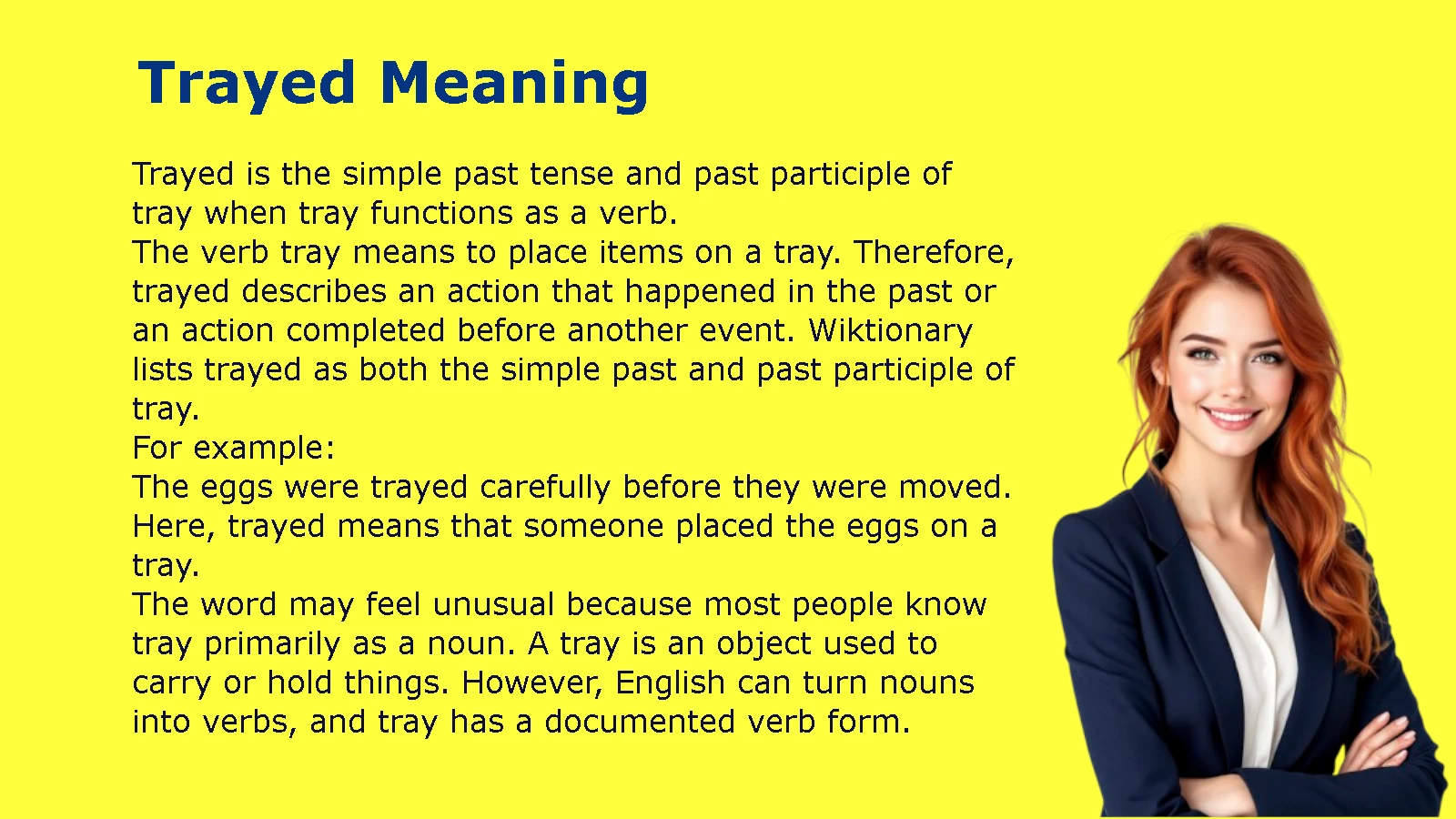 Trayed Meaning

Trayed is the simple past tense and past participle of tray when tray functions as a verb.
The verb tray means to place items on a tray. Therefore, trayed describes an action that happened in the past or an action completed before another event. Wiktionary lists trayed as both the simple past and past participle of tray.
For example:
The eggs were trayed carefully before they were moved.
Here, trayed means that someone placed the eggs on a tray.
The word may feel unusual because most people know tray primarily as a noun. A tray is an object used to carry or hold things. However, English can turn nouns into verbs, and tray has a documented verb form.